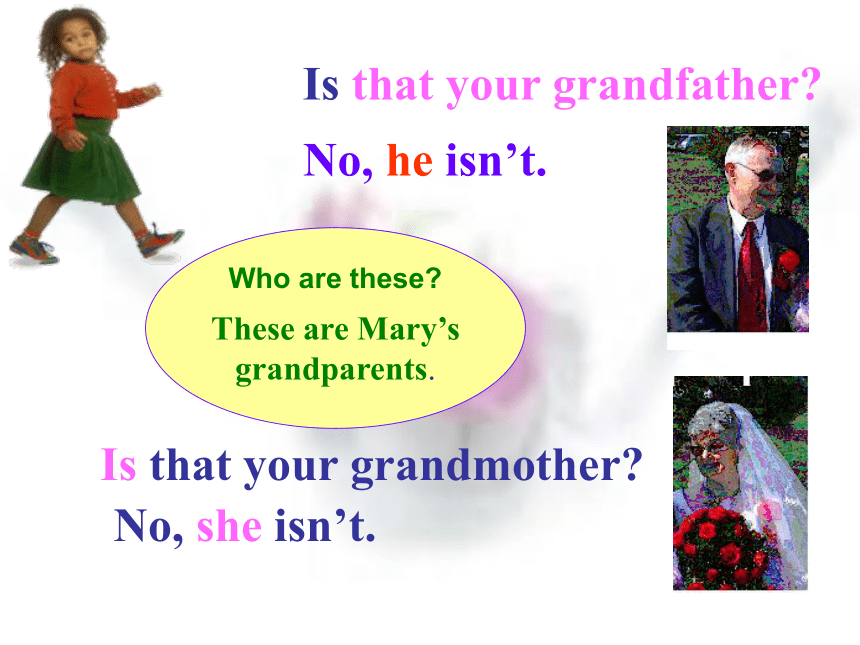 Is that your grandfather?

No, he isn’t.

Who are these?

These are Mary’s grandparents.

Is that your grandmother?

No, she isn’t.